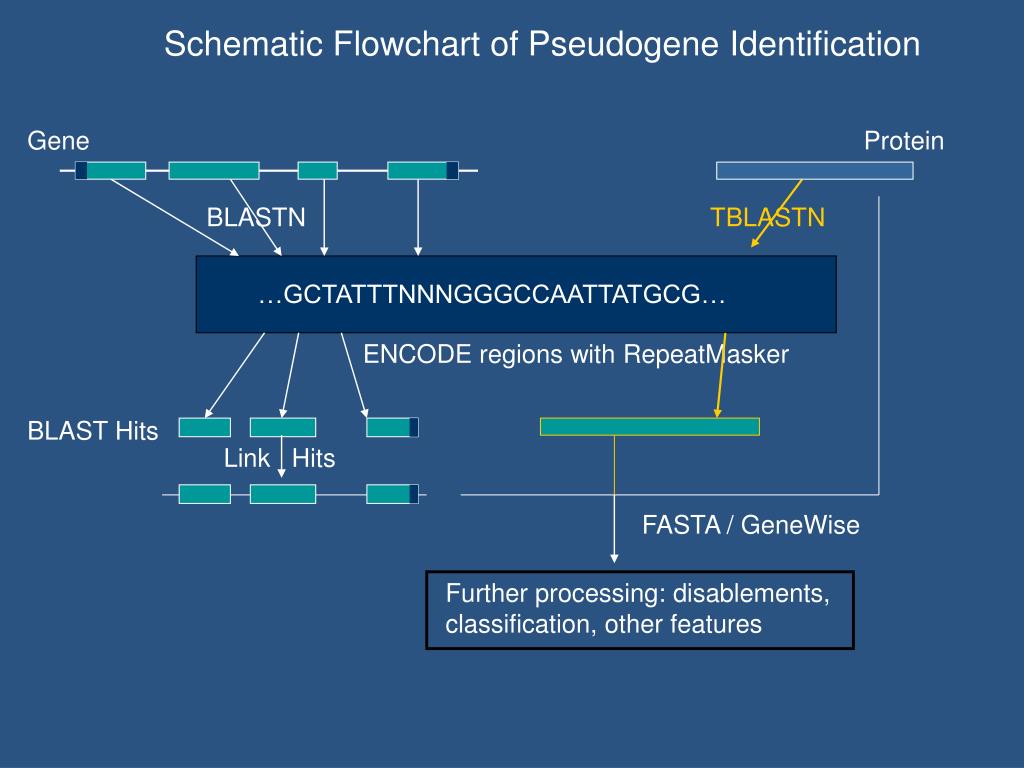 Schematic Flowchart of Pseudogene Identification

Gene

Protein

BLASTN

TBLASTN

…GCTATTTNNNGGGCCAATTATGCG…

ENCODE regions with RepeatMasker

BLAST Hits

Link Hits

FASTA / GeneWise

Further processing: disablements, classification, other features